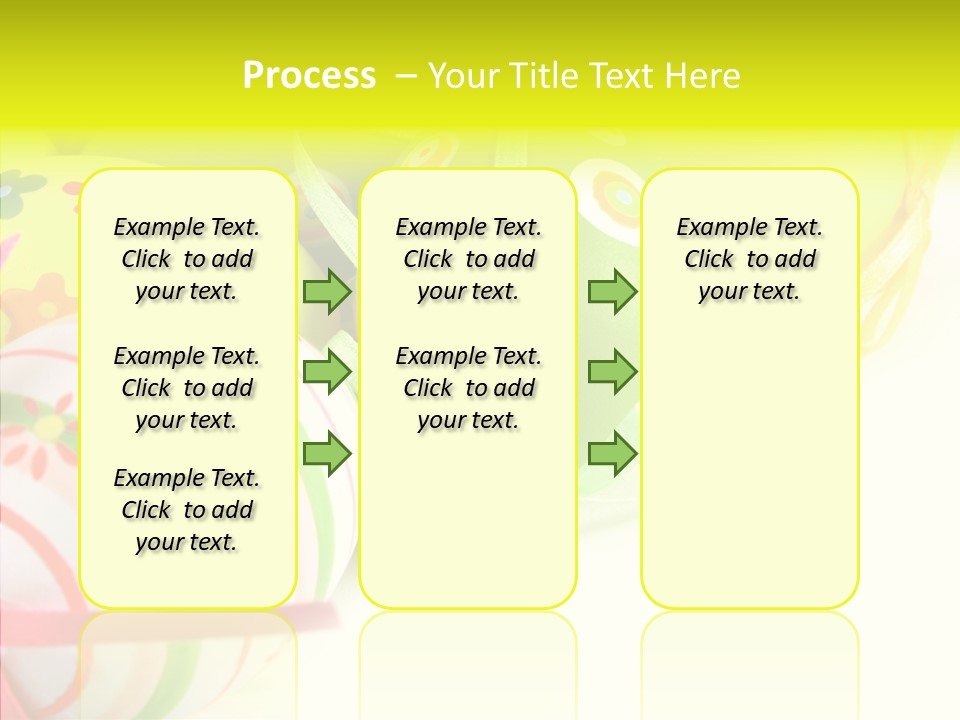 Process – Your Title Text Here

Example Text. Click to add your text.

Example Text. Click to add your text.

Example Text. Click to add your text.

Example Text. Click to add your text.

Example Text. Click to add your text.

Example Text. Click to add your text.